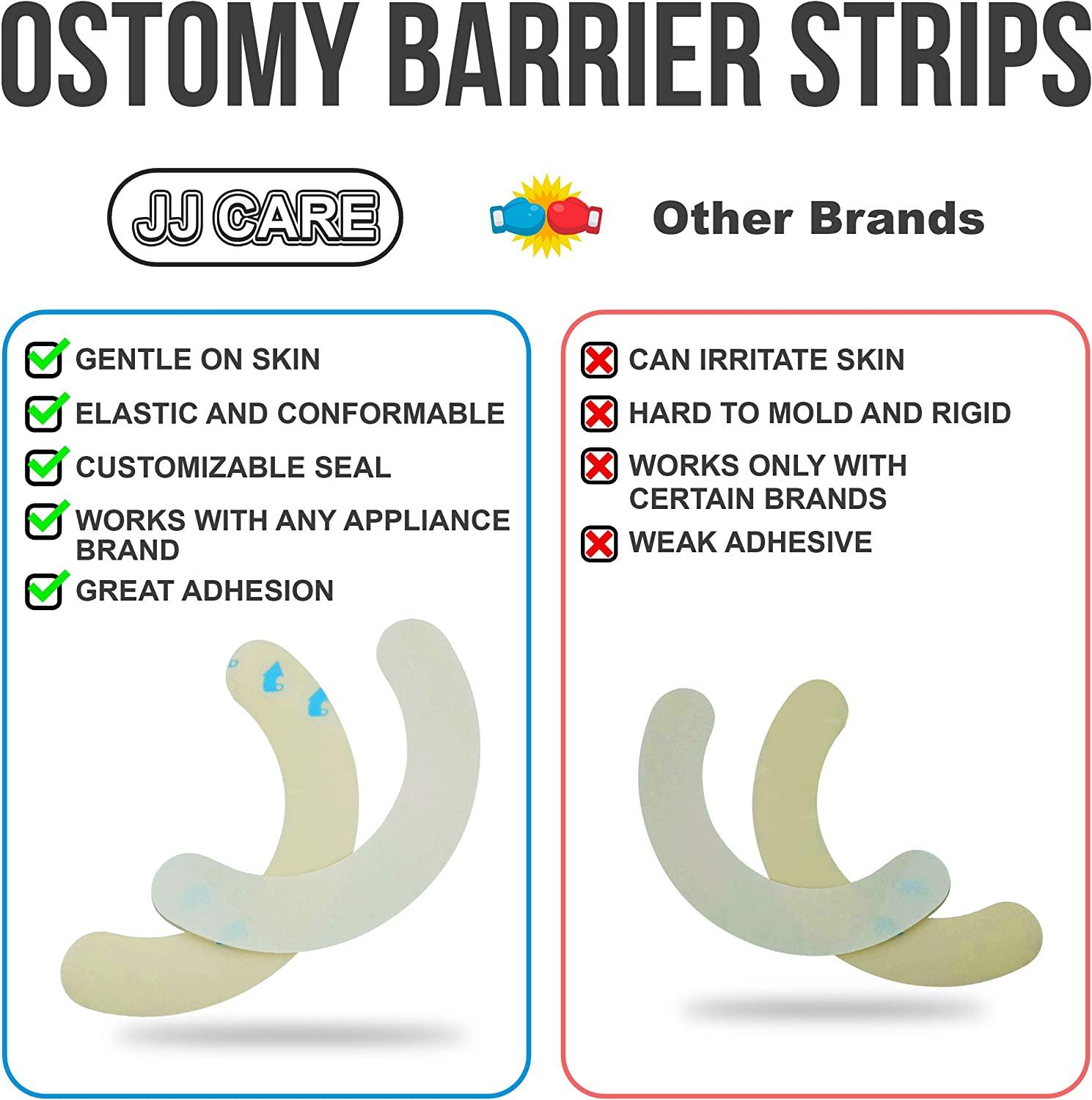 OSTOMY BARRIER STRIPS

JJ CARE

Other Brands

GENTLE ON SKIN

ELASTIC AND CONFORMABLE

CUSTOMIZABLE SEAL

WORKS WITH ANY APPLIANCE BRAND

GREAT ADHESION

CAN IRRITATE SKIN

HARD TO MOLD AND RIGID

WORKS ONLY WITH CERTAIN BRANDS

WEAK ADHESIVE